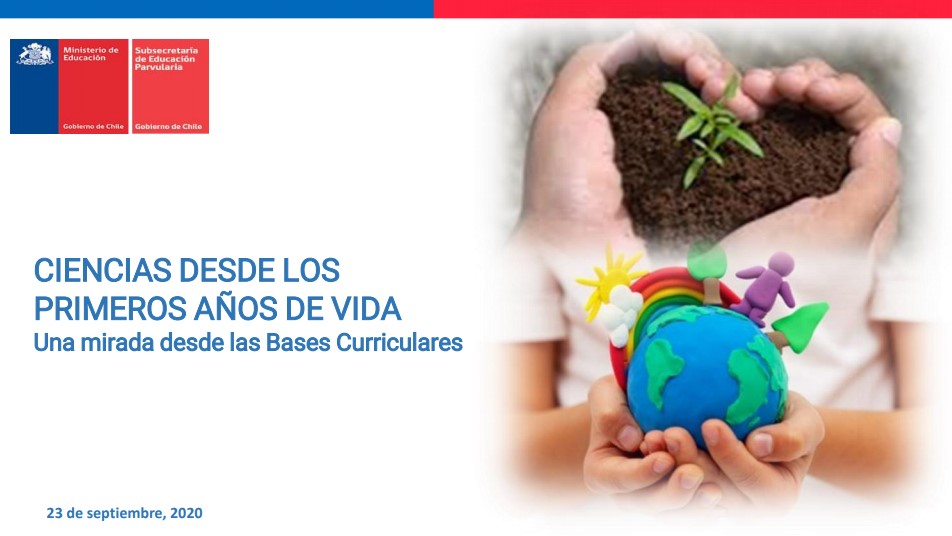 Ministerio de Educación

Gobierno de Chile

Subsecretaría de Educación Parvularia

Gobierno de Chile

CIENCIAS DESDE LOS PRIMEROS AÑOS DE VIDA
Una mirada desde las Bases Curriculares

23 de septiembre, 2020